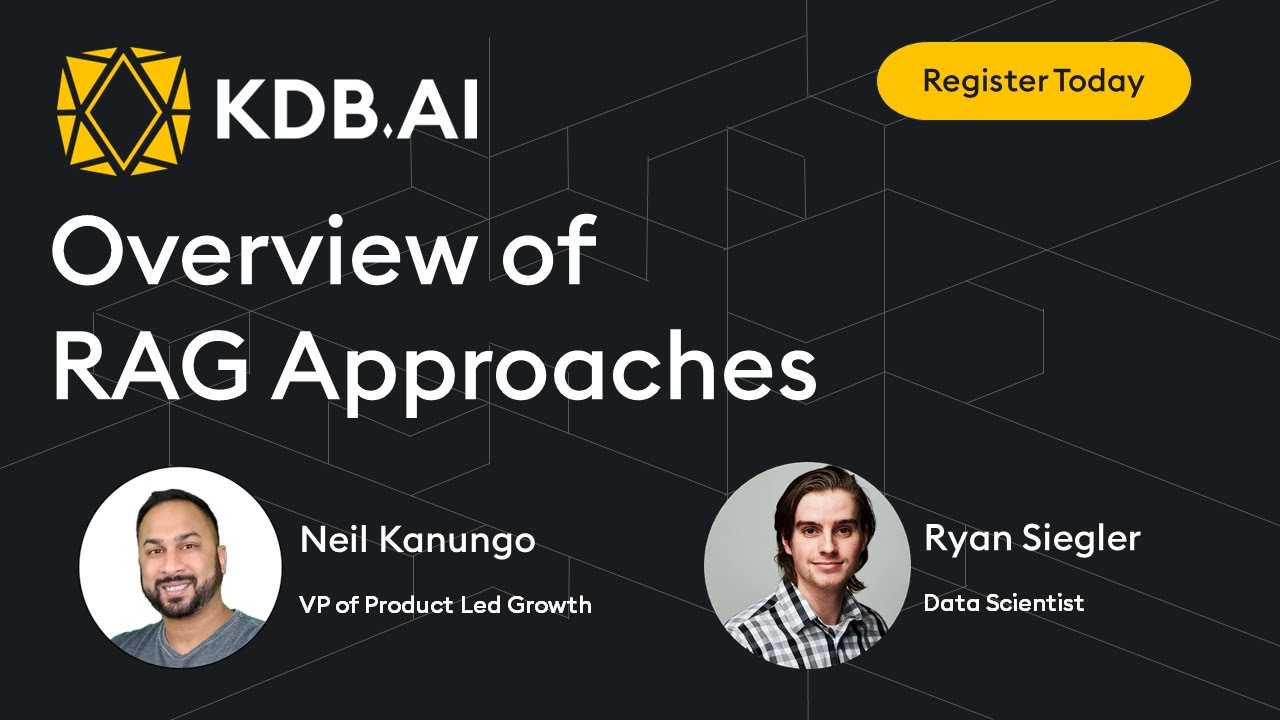 KDB.AI

Register Today

Overview of RAG Approaches

Neil Kanungo

VP of Product Led Growth

Ryan Siegler

Data Scientist